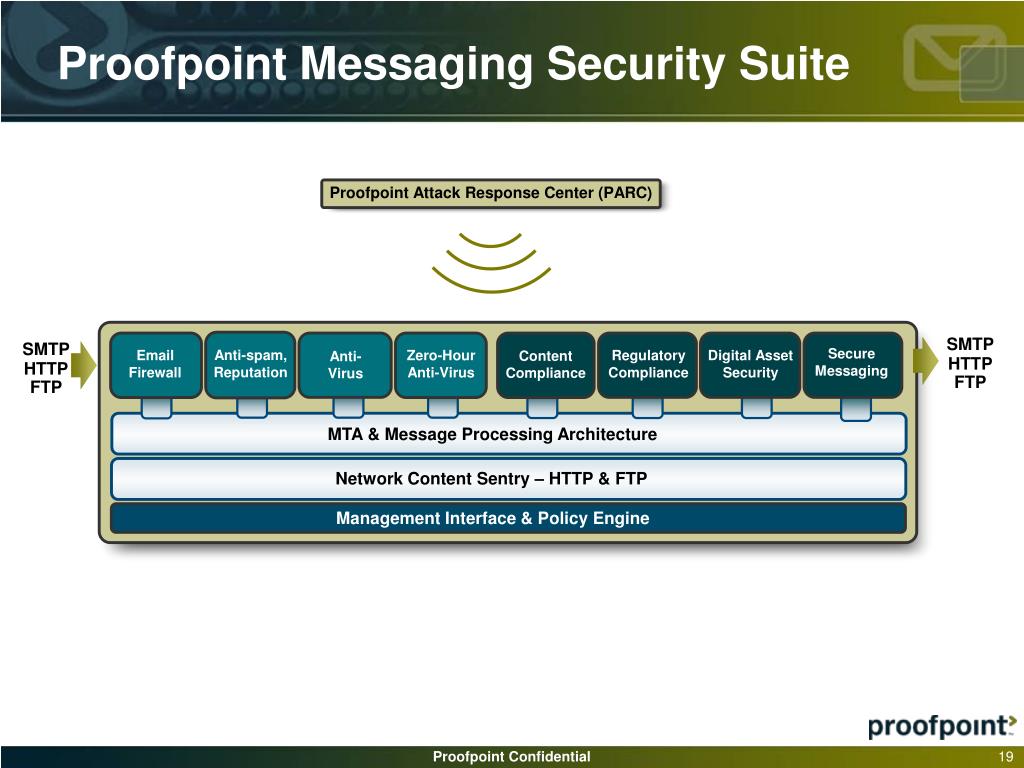 Proofpoint Messaging Security Suite

Proofpoint Attack Response Center (PARC)

SMTP
HTTP
FTP

Email Firewall

Anti-spam, Reputation

Anti-Virus

Zero-Hour Anti-Virus

Content Compliance

Regulatory Compliance

Digital Asset Security

Secure Messaging

SMTP
HTTP
FTP

MTA & Message Processing Architecture

Network Content Sentry – HTTP & FTP

Management Interface & Policy Engine

proofpoint

Proofpoint Confidential

19